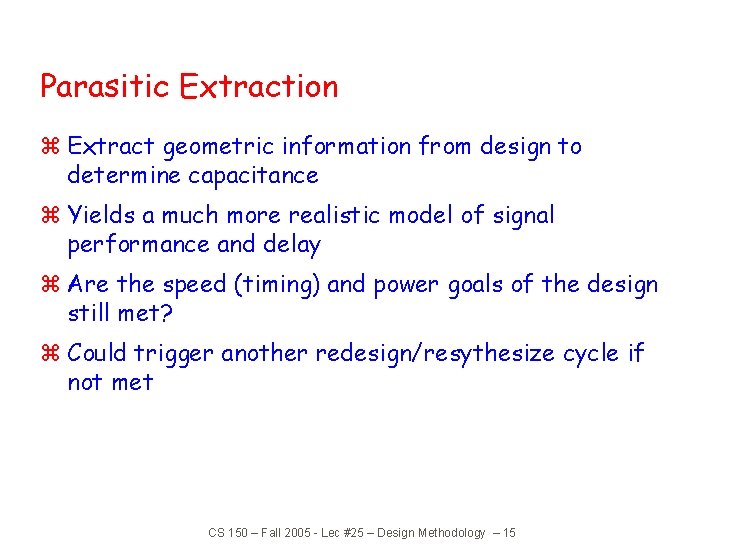 Parasitic Extraction

⌘ Extract geometric information from design to determine capacitance

⌘ Yields a much more realistic model of signal performance and delay

⌘ Are the speed (timing) and power goals of the design still met?

⌘ Could trigger another redesign/resythesize cycle if not met

CS 150 – Fall 2005 - Lec #25 – Design Methodology – 15